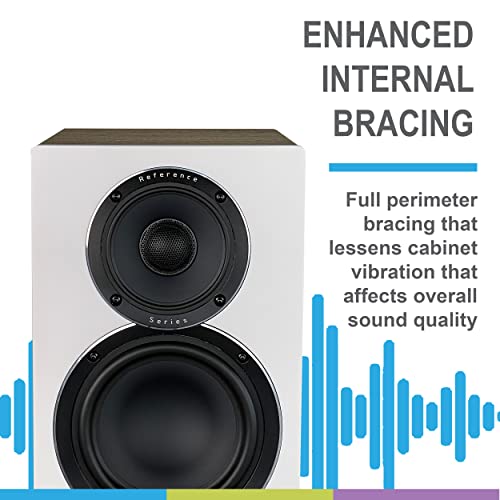 ENHANCED INTERNAL BRACING

Full perimeter bracing that lessens cabinet vibration that affects overall sound quality

Reference

Series